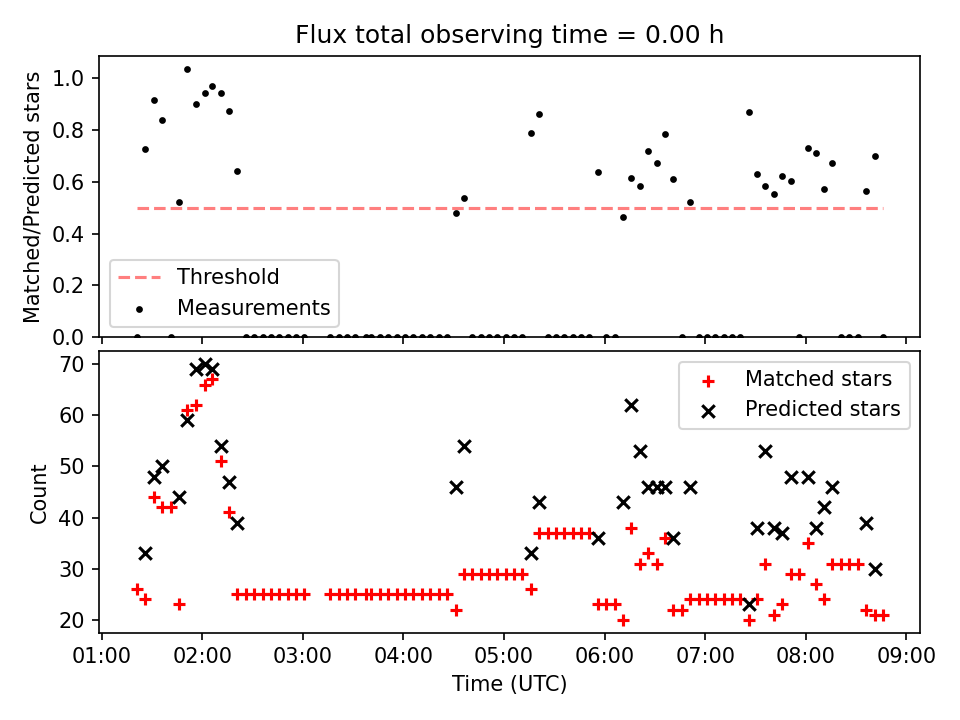 Flux total observing time = 0.00 h

Matched/Predicted stars

1.0
0.8
0.6
0.4
0.2
0.0

Threshold
Measurements

Count

70
60
50
40
30
20

Matched stars
Predicted stars

01:00 02:00 03:00 04:00 05:00 06:00 07:00 08:00 09:00

Time (UTC)